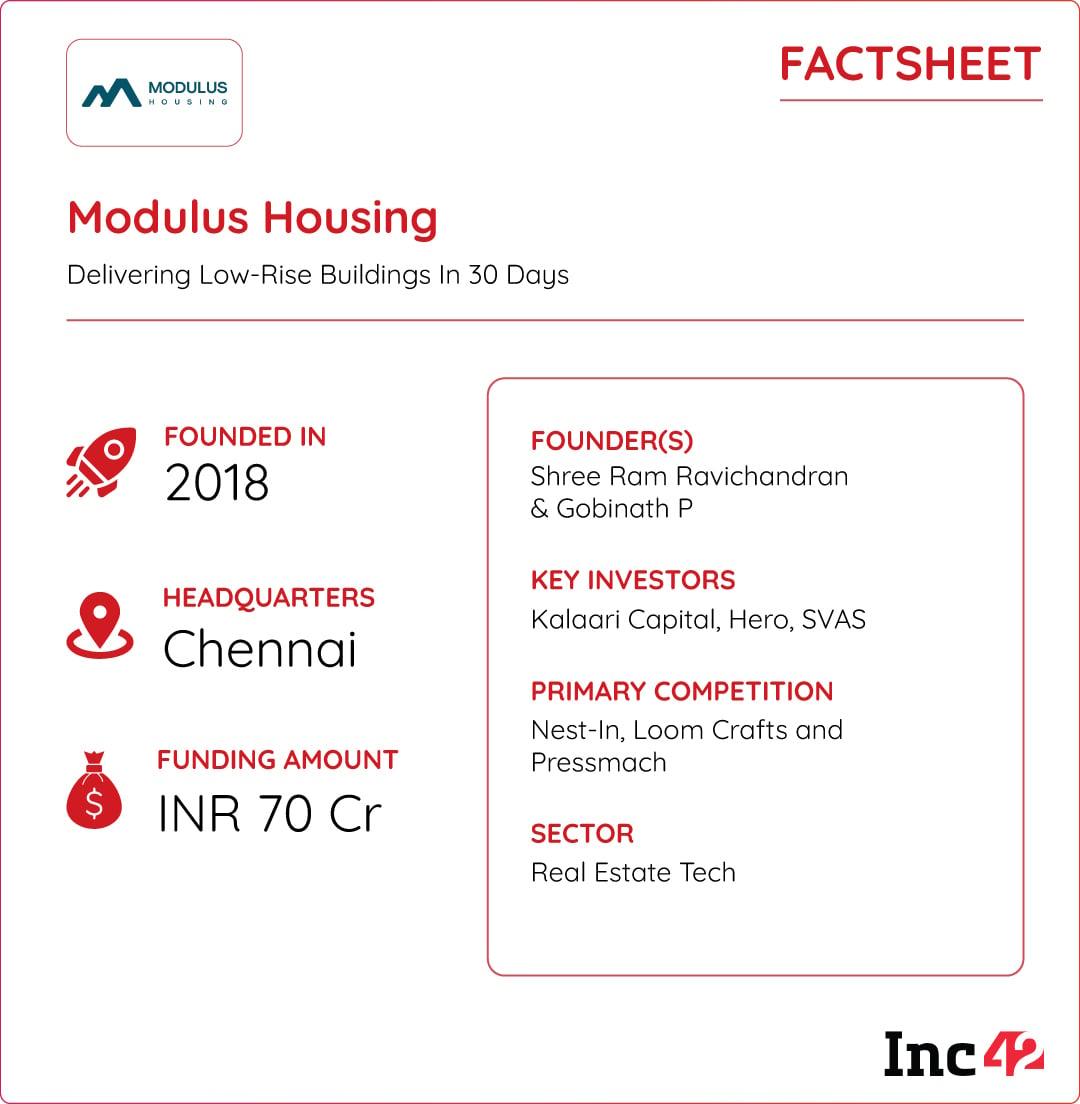 MODULUS
HOUSING

FACTSHEET

Modulus Housing

Delivering Low-Rise Buildings In 30 Days

FOUNDED IN
2018

HEADQUARTERS
Chennai

FUNDING AMOUNT
INR 70 Cr

FOUNDER(S)
Shree Ram Ravichandran & Gobinath P

KEY INVESTORS
Kalaari Capital, Hero, SVAS

PRIMARY COMPETITION
Nest-In, Loom Crafts and Pressmach

SECTOR
Real Estate Tech

Inc42